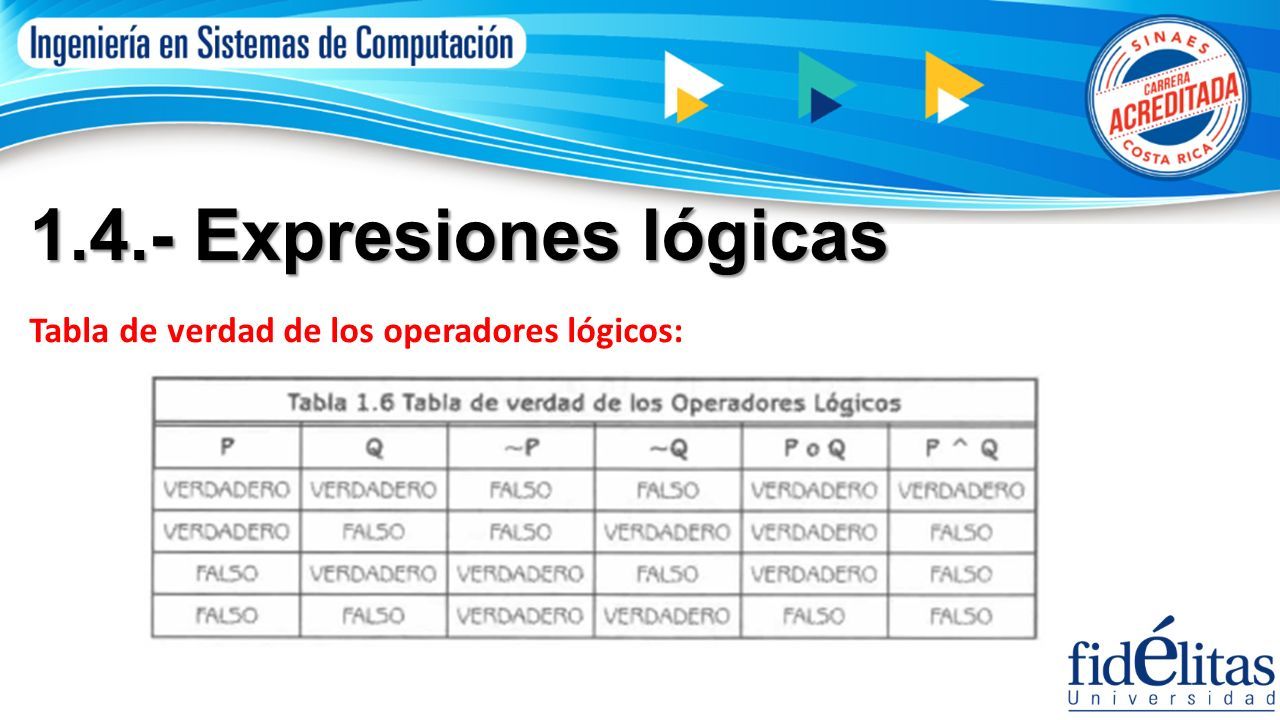 Ingeniería en Sistemas de Computación

SINAES CARRERA ACREDITADA COSTA RICA

1.4.- Expresiones lógicas

Tabla de verdad de los operadores lógicos:

Tabla 1.6 Tabla de verdad de los Operadores Lógicos

| P | Q | ~P | ~Q | P o Q | P ^ Q |
|---|---|---|---|---|---|
| VERDADERO | VERDADERO | FALSO | FALSO | VERDADERO | VERDADERO |
| VERDADERO | FALSO | FALSO | VERDADERO | VERDADERO | FALSO |
| FALSO | VERDADERO | VERDADERO | FALSO | VERDADERO | FALSO |
| FALSO | FALSO | VERDADERO | VERDADERO | FALSO | FALSO |

fidélitas Universidad